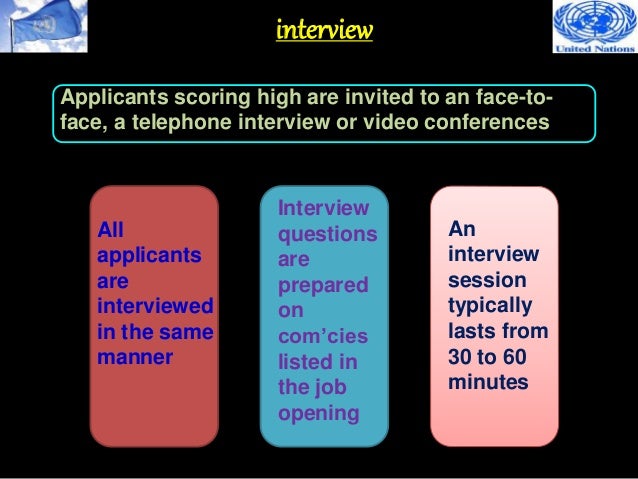 interview

United Nations

Applicants scoring high are invited to an face-to-face, a telephone interview or video conferences

All applicants are interviewed in the same manner

Interview questions are prepared on com'cies listed in the job opening

An interview session typically lasts from 30 to 60 minutes